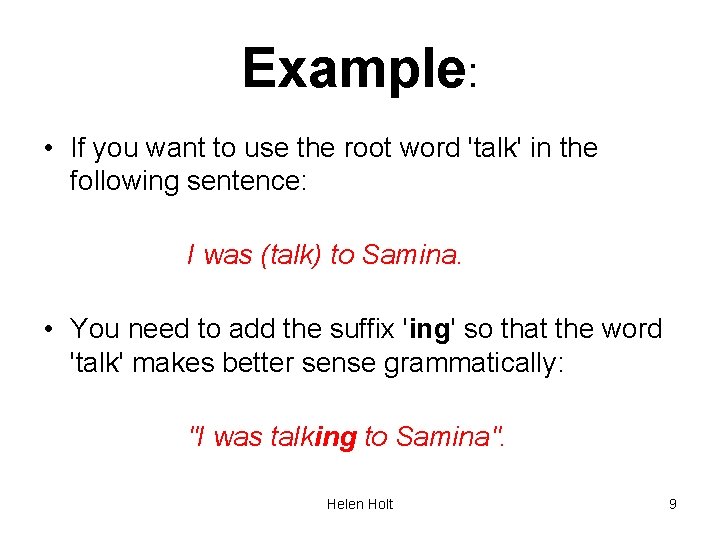 Example:

• If you want to use the root word 'talk' in the following sentence:

I was (talk) to Samina.

• You need to add the suffix 'ing' so that the word 'talk' makes better sense grammatically:

"I was talking to Samina".

Helen Holt

9